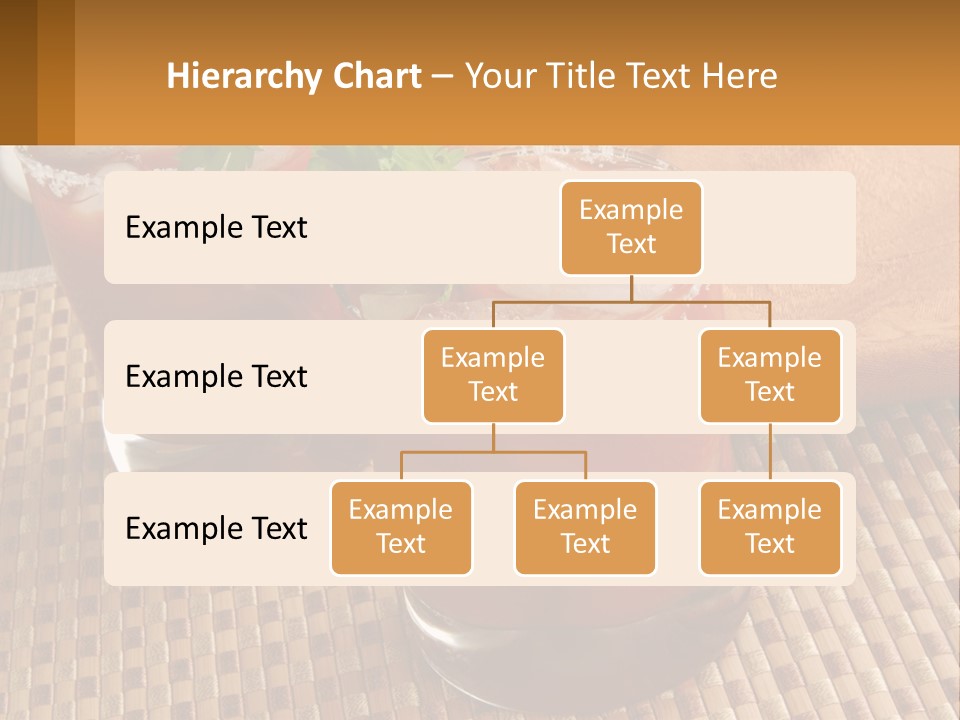 Hierarchy Chart – Your Title Text Here

Example Text

Example Text

Example Text

Example Text

Example Text

Example Text

Example Text

Example Text

Example Text